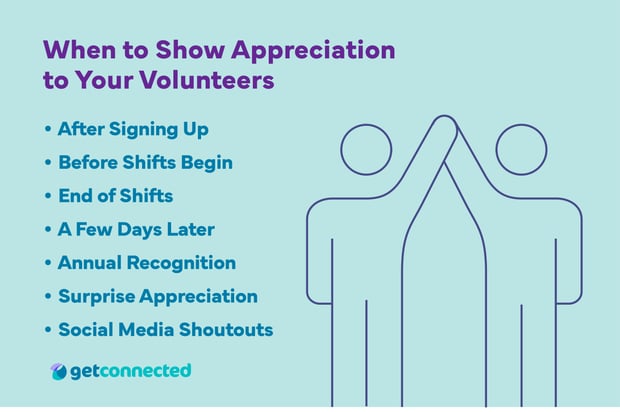 When to Show Appreciation to Your Volunteers

• After Signing Up
• Before Shifts Begin
• End of Shifts
• A Few Days Later
• Annual Recognition
• Surprise Appreciation
• Social Media Shoutouts

getconnected